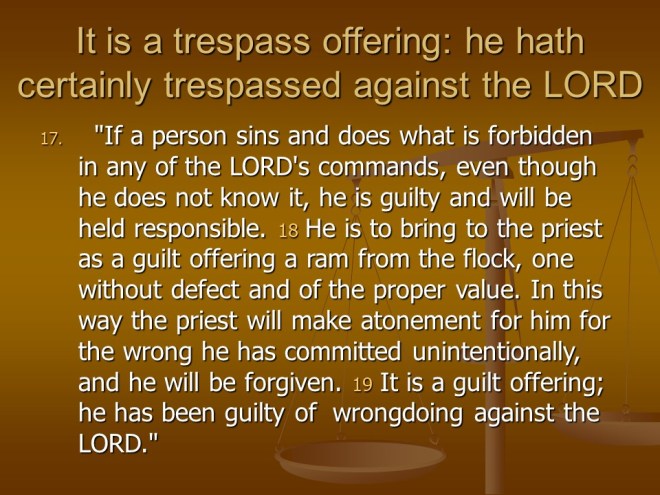 It is a trespass offering: he hath certainly trespassed against the LORD

17. "If a person sins and does what is forbidden in any of the LORD's commands, even though he does not know it, he is guilty and will be held responsible. 18 He is to bring to the priest as a guilt offering a ram from the flock, one without defect and of the proper value. In this way the priest will make atonement for him for the wrong he has committed unintentionally, and he will be forgiven. 19 It is a guilt offering; he has been guilty of wrongdoing against the LORD."